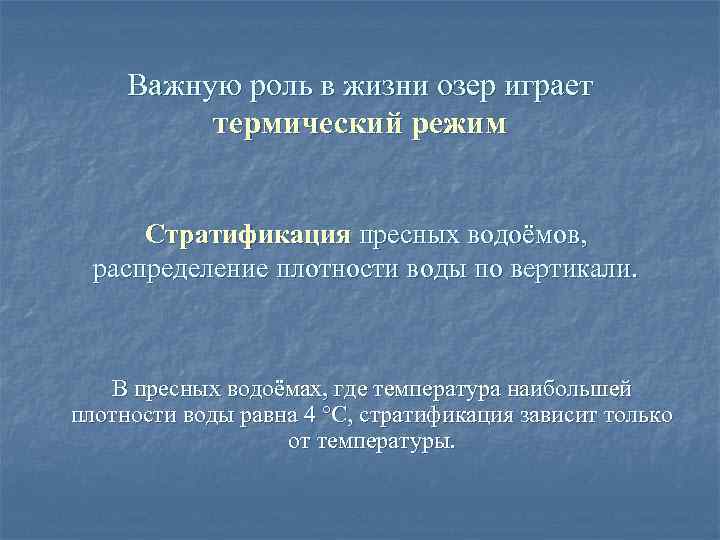 Важную роль в жизни озер играет термический режим

Стратификация пресных водоёмов, распределение плотности воды по вертикали.

В пресных водоёмах, где температура наибольшей плотности воды равна 4 °C, стратификация зависит только от температуры.